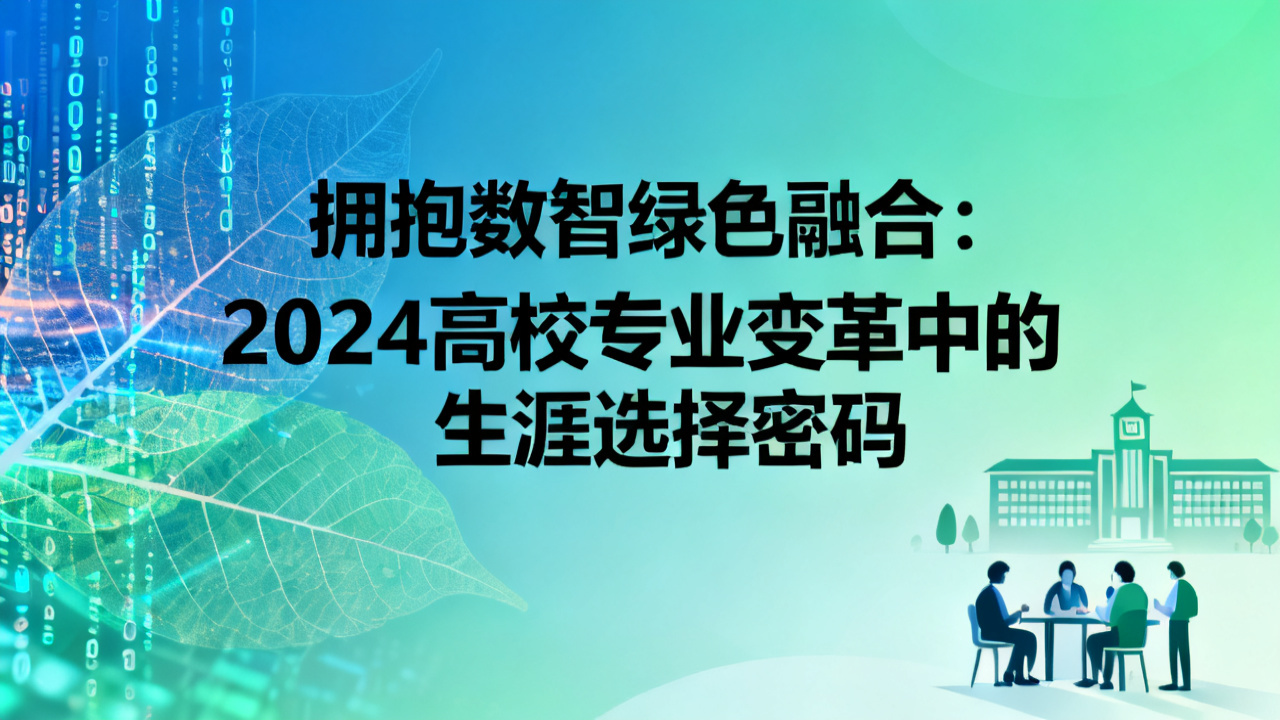 拥抱数智绿色融合：
2024高校专业变革中的
生涯选择密码